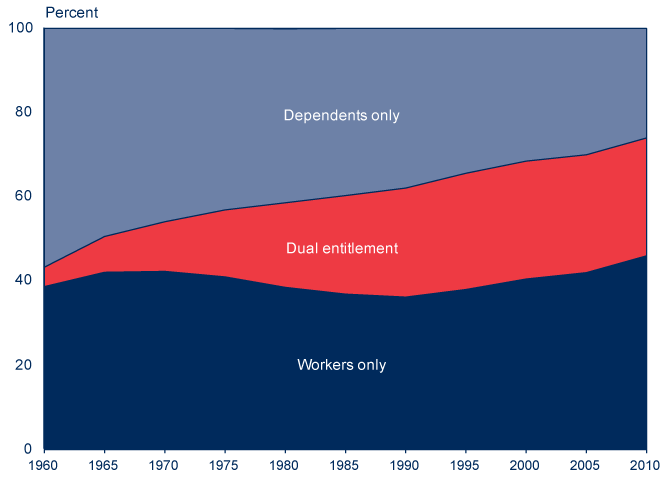 Percent

100
80
60
40
20
0

Dependents only

Dual entitlement

Workers only

1960 1965 1970 1975 1980 1985 1990 1995 2000 2005 2010